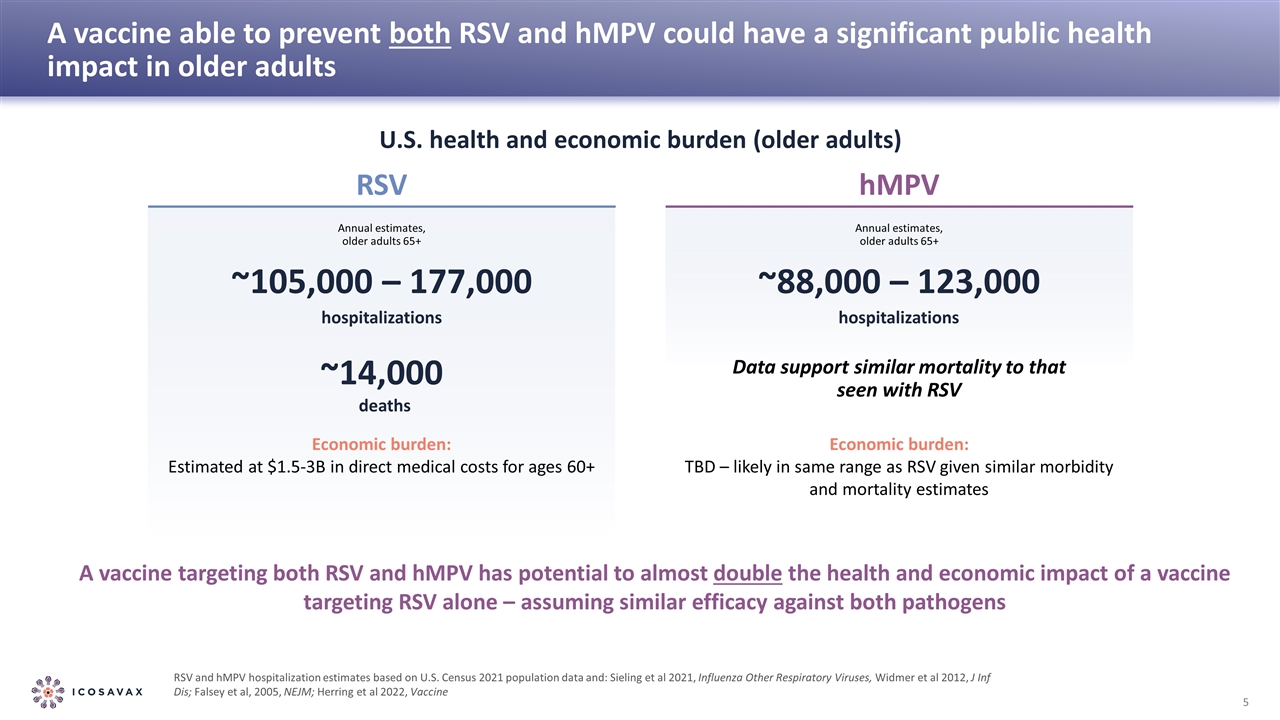 A vaccine able to prevent both RSV and hMPV could have a significant public health impact in older adults

U.S. health and economic burden (older adults)

RSV

Annual estimates, older adults 65+

~105,000 – 177,000

hospitalizations

~14,000

deaths

Economic burden:
Estimated at $1.5-3B in direct medical costs for ages 60+

hMPV

Annual estimates, older adults 65+

~88,000 – 123,000

hospitalizations

Data support similar mortality to that seen with RSV

Economic burden:
TBD – likely in same range as RSV given similar morbidity and mortality estimates

A vaccine targeting both RSV and hMPV has potential to almost double the health and economic impact of a vaccine targeting RSV alone – assuming similar efficacy against both pathogens

ICOSAVAX

RSV and hMPV hospitalization estimates based on U.S. Census 2021 population data and: Sieling et al 2021, Influenza Other Respiratory Viruses, Widmer et al 2012, J Inf Dis; Falsey et al, 2005, NEJM; Herring et al 2022, Vaccine

5